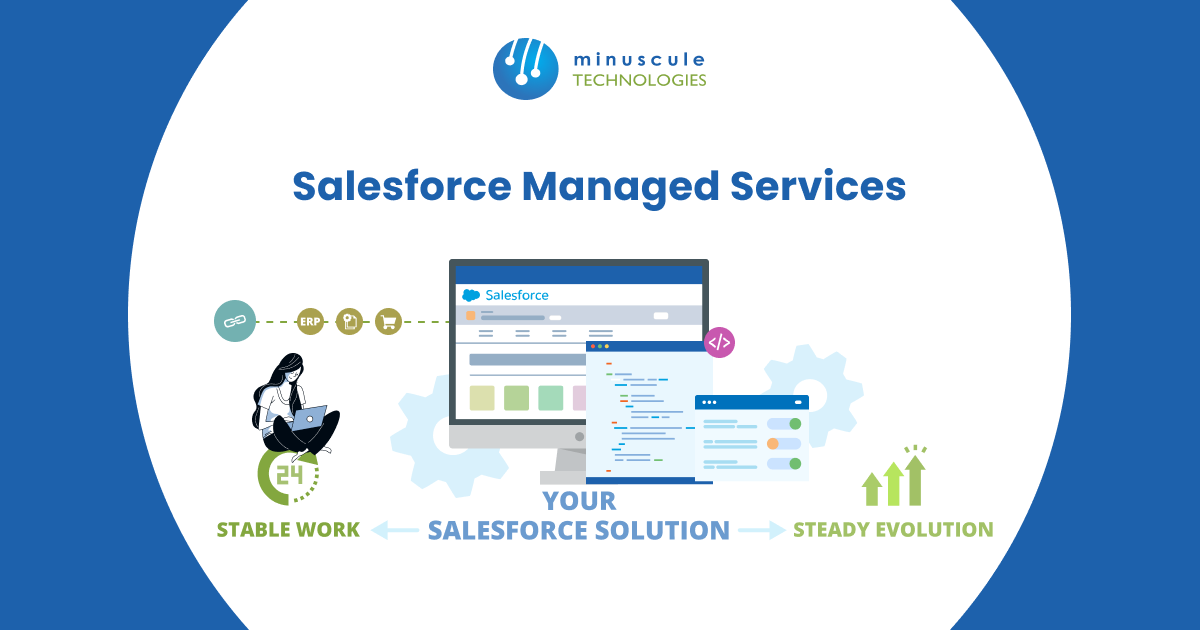 minuscule
TECHNOLOGIES

Salesforce Managed Services

ERP

Salesforce

</>

24

STABLE WORK

YOUR SALESFORCE SOLUTION

STEADY EVOLUTION